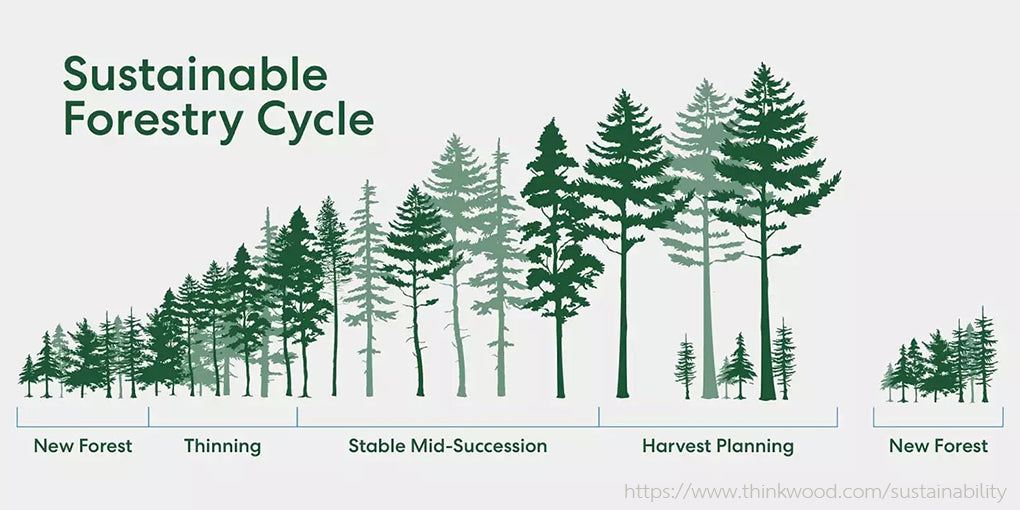 Sustainable Forestry Cycle

New Forest

Thinning

Stable Mid-Succession

Harvest Planning

New Forest

https://www.thinkwood.com/sustainability